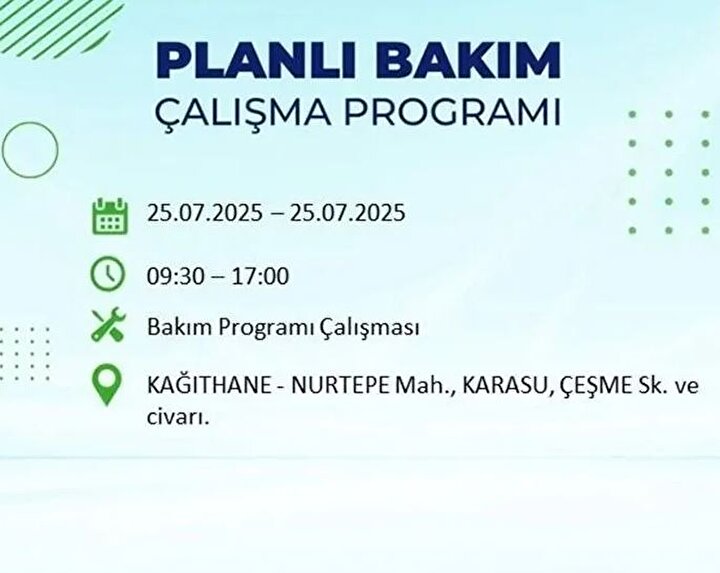 PLANLI BAKIM
ÇALIŞMA PROGRAMI

25.07.2025 – 25.07.2025

09:30 – 17:00

Bakım Programı Çalışması

KAĞITHANE - NURTEPE Mah., KARASU, ÇEŞME Sk. ve civarı.